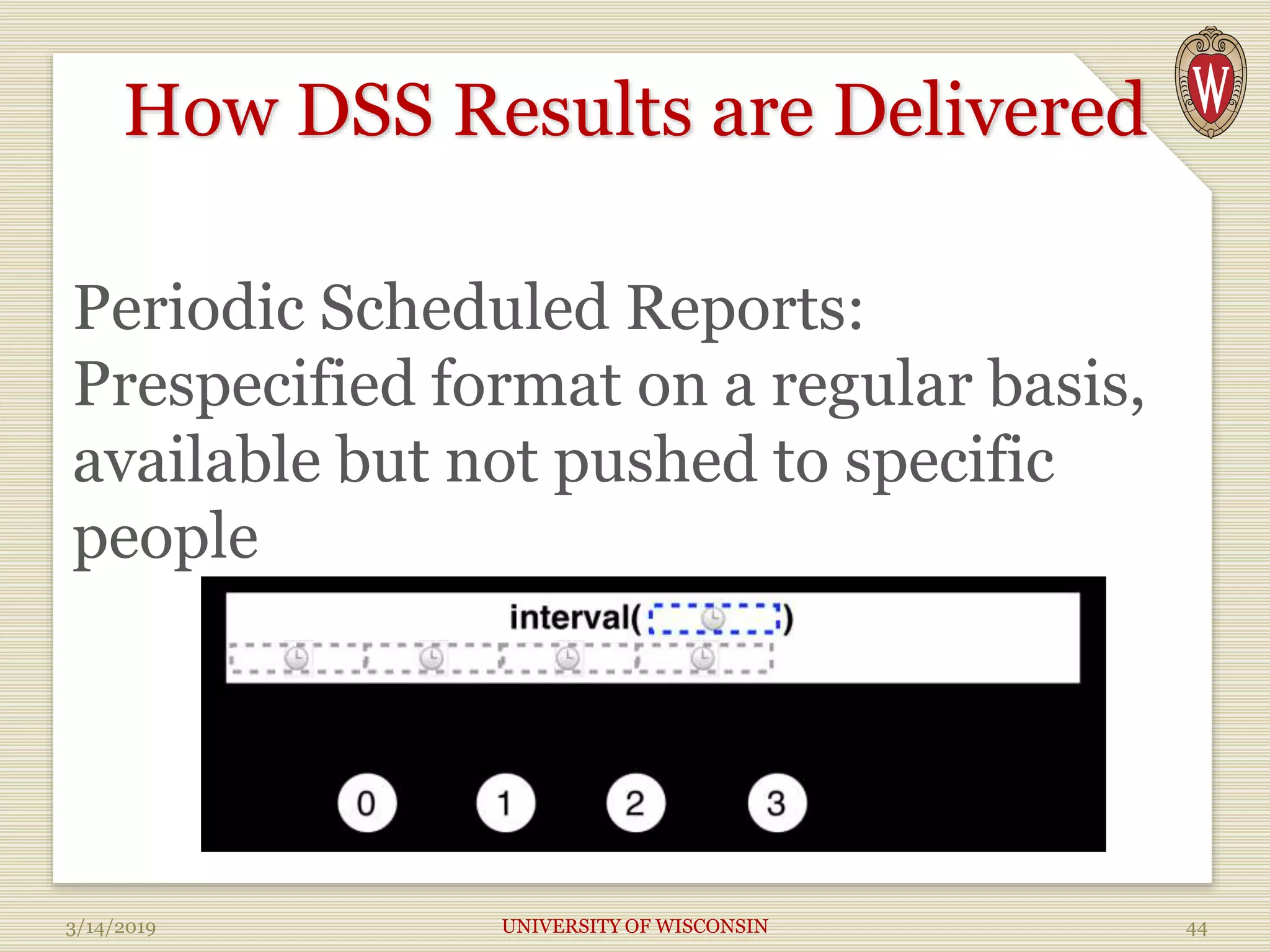 How DSS Results are Delivered

W

Periodic Scheduled Reports: Prespecified format on a regular basis, available but not pushed to specific people

interval( )

0 1 2 3

3/14/2019 UNIVERSITY OF WISCONSIN 44